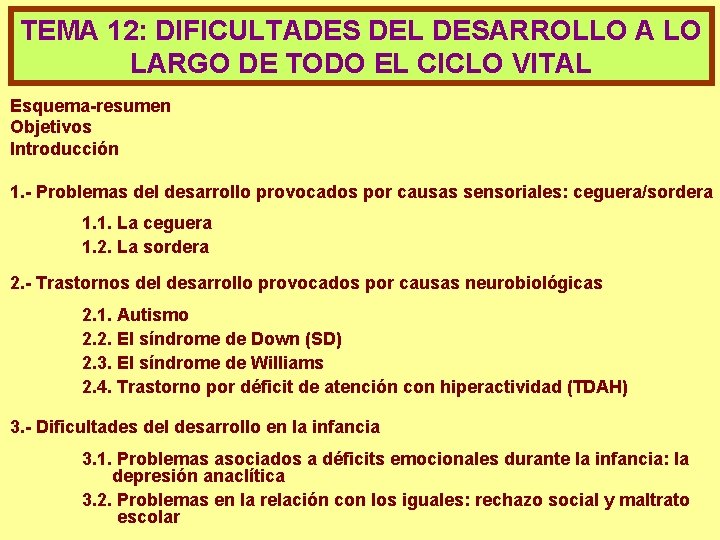 TEMA 12: DIFICULTADES DEL DESARROLLO A LO LARGO DE TODO EL CICLO VITAL

Esquema-resumen
Objetivos
Introducción

1.- Problemas del desarrollo provocados por causas sensoriales: ceguera/sordera

1.1. La ceguera
1.2. La sordera

2.- Trastornos del desarrollo provocados por causas neurobiológicas

2.1. Autismo
2.2. El síndrome de Down (SD)
2.3. El síndrome de Williams
2.4. Trastorno por déficit de atención con hiperactividad (TDAH)

3.- Dificultades del desarrollo en la infancia

3.1. Problemas asociados a déficits emocionales durante la infancia: la depresión anaclítica
3.2. Problemas en la relación con los iguales: rechazo social y maltrato escolar